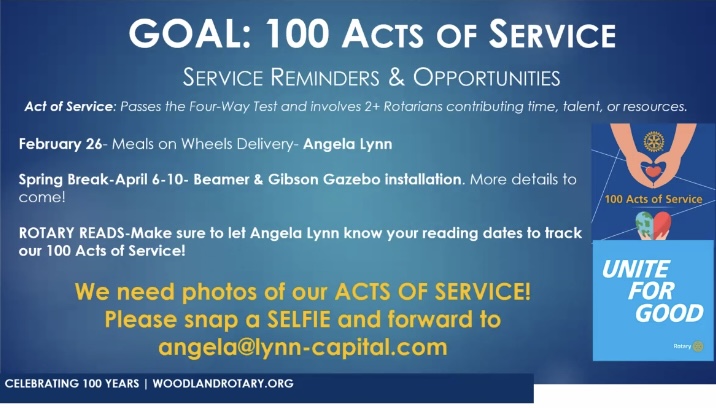 GOAL: 100 ACTS OF SERVICE

SERVICE REMINDERS & OPPORTUNITIES

Act of Service: Passes the Four-Way Test and involves 2+ Rotarians contributing time, talent, or resources.

February 26- Meals on Wheels Delivery- Angela Lynn

Spring Break-April 6-10- Beamer & Gibson Gazebo installation. More details to come!

ROTARY READS-Make sure to let Angela Lynn know your reading dates to track our 100 Acts of Service!

We need photos of our ACTS OF SERVICE! Please snap a SELFIE and forward to angela@lynn-capital.com

100 Acts of Service

UNITE FOR GOOD

Rotary

CELEBRATING 100 YEARS | WOODLANDROTARY.ORG